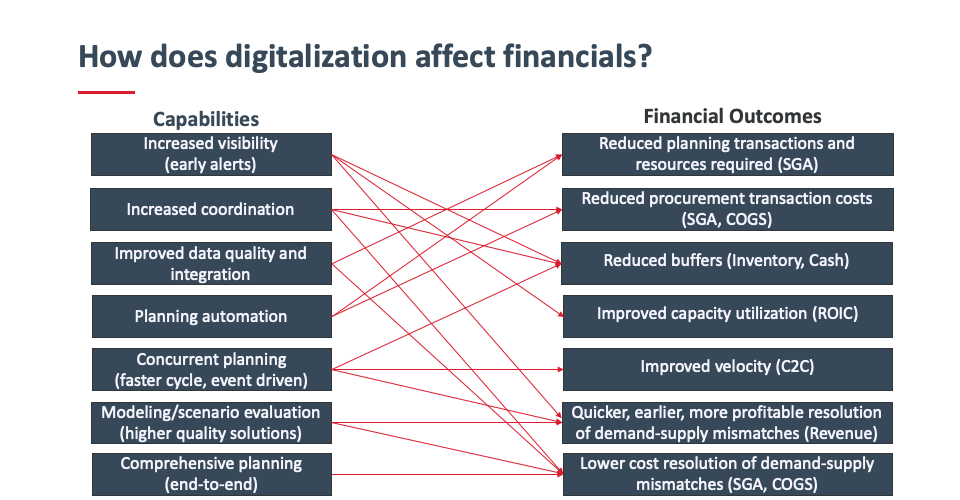 How does digitalization affect financials?

Capabilities

Increased visibility (early alerts)

Increased coordination

Improved data quality and integration

Planning automation

Concurrent planning (faster cycle, event driven)

Modeling/scenario evaluation (higher quality solutions)

Comprehensive planning (end-to-end)

Financial Outcomes

Reduced planning transactions and resources required (SGA)

Reduced procurement transaction costs (SGA, COGS)

Reduced buffers (Inventory, Cash)

Improved capacity utilization (ROIC)

Improved velocity (C2C)

Quicker, earlier, more profitable resolution of demand-supply mismatches (Revenue)

Lower cost resolution of demand-supply mismatches (SGA, COGS)